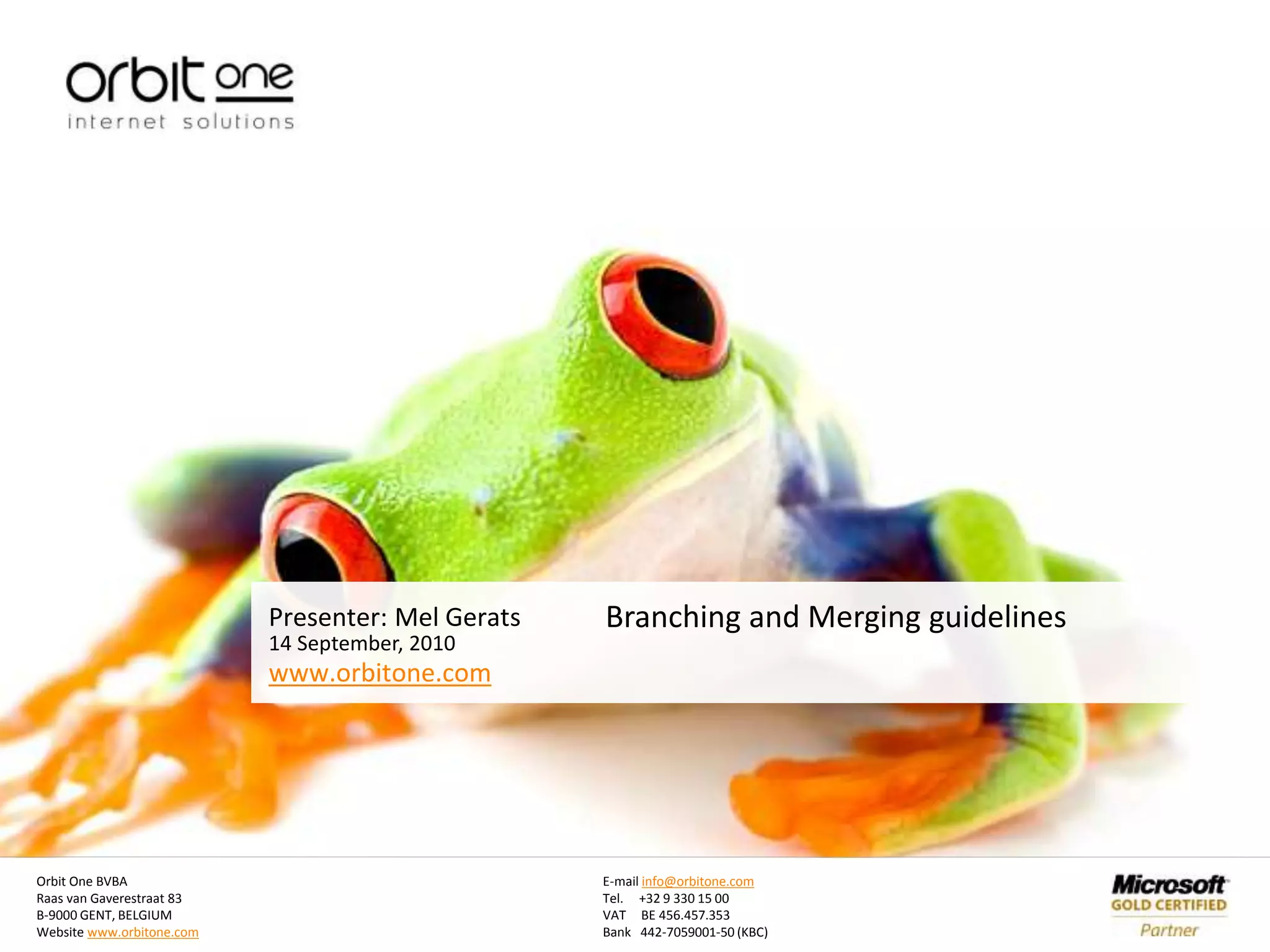 orbit one
internet solutions

Presenter: Mel Gerats
14 September, 2010
www.orbitone.com

Branching and Merging guidelines

Orbit One BVBA
Raas van Gaverestraat 83
B-9000 GENT, BELGIUM
Website www.orbitone.com

E-mail info@orbitone.com
Tel. +32 9 330 15 00
VAT BE 456.457.353
Bank 442-7059001-50 (KBC)

Microsoft
GOLD CERTIFIED
Partner